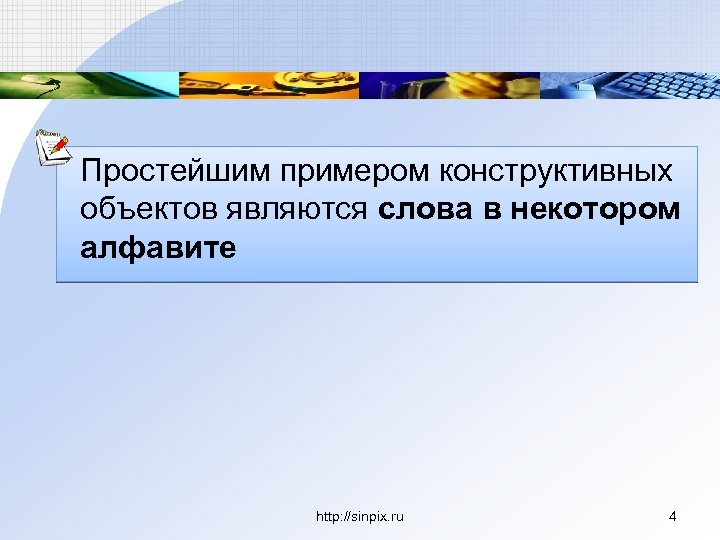 Простейшим примером конструктивных объектов являются слова в некотором алфавите

http://sinpix.ru

4